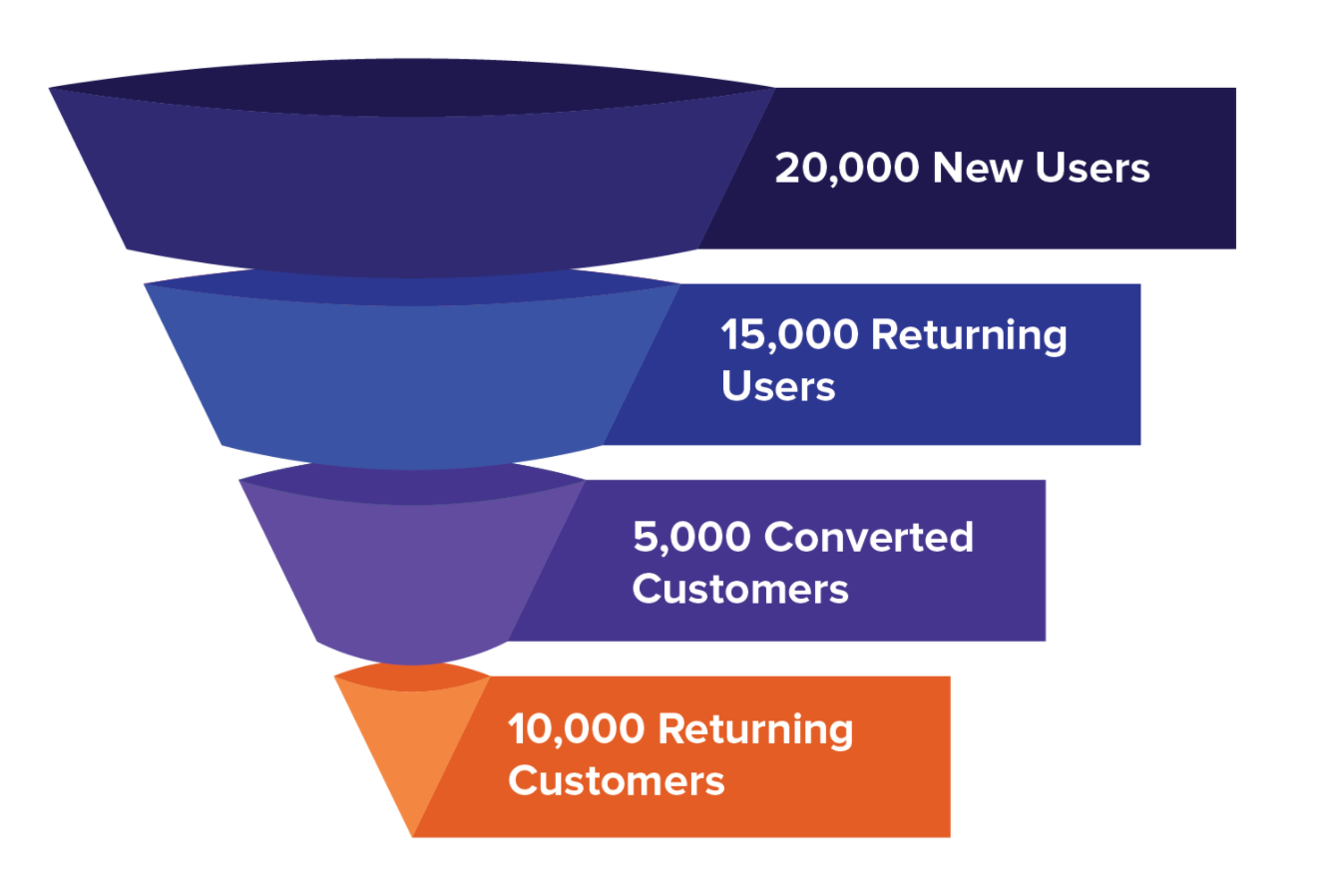 20,000 New Users

15,000 Returning Users

5,000 Converted Customers

10,000 Returning Customers